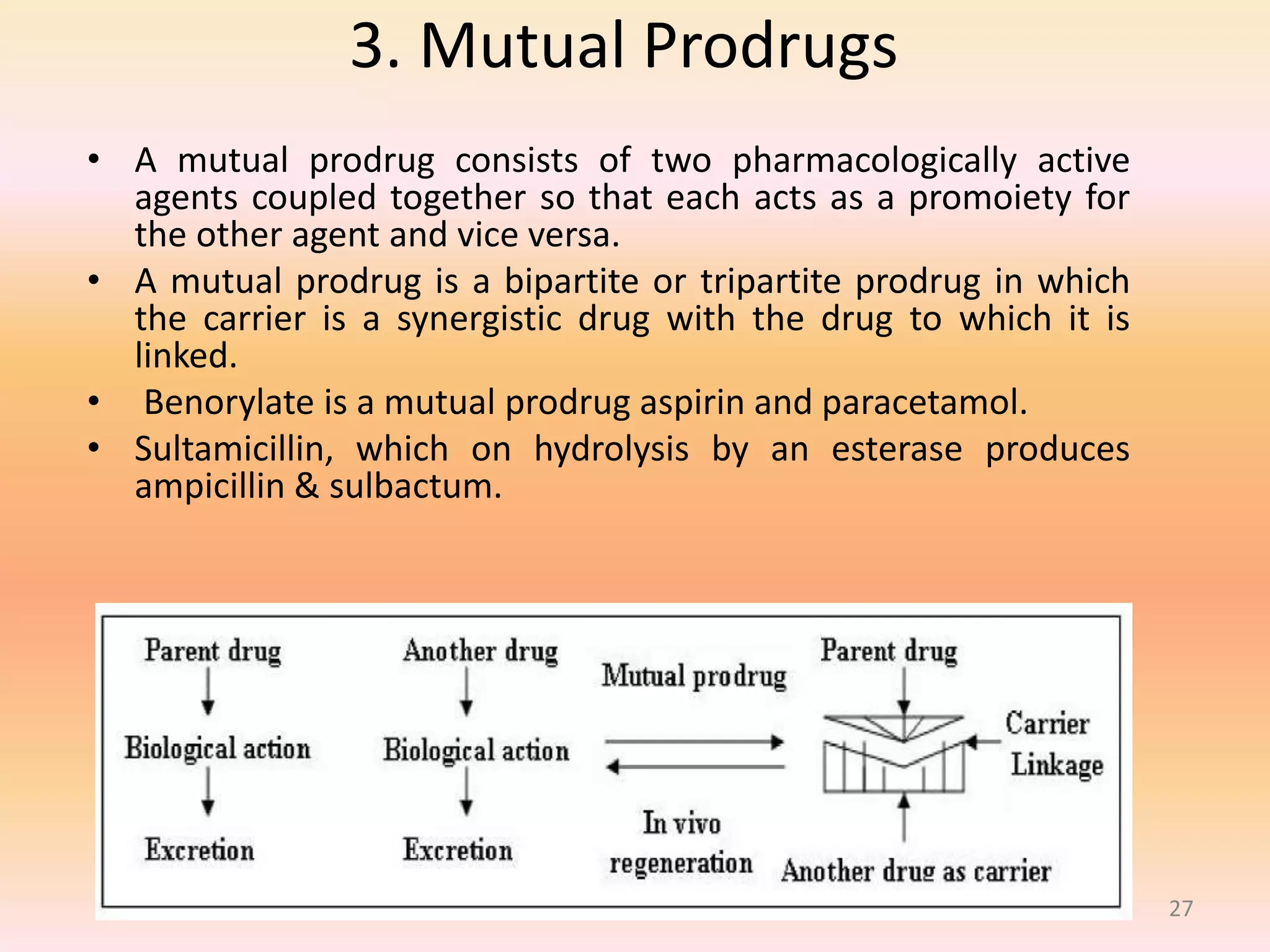 3. Mutual Prodrugs

• A mutual prodrug consists of two pharmacologically active agents coupled together so that each acts as a promoiety for the other agent and vice versa.

• A mutual prodrug is a bipartite or tripartite prodrug in which the carrier is a synergistic drug with the drug to which it is linked.

• Benorylate is a mutual prodrug aspirin and paracetamol.

• Sultamicillin, which on hydrolysis by an esterase produces ampicillin & sulbactum.

Parent drug
Biological action
Excretion

Another drug
Biological action
Excretion

Mutual prodrug
In vivo regeneration

Parent drug
Carrier
Linkage
Another drug as carrier

27